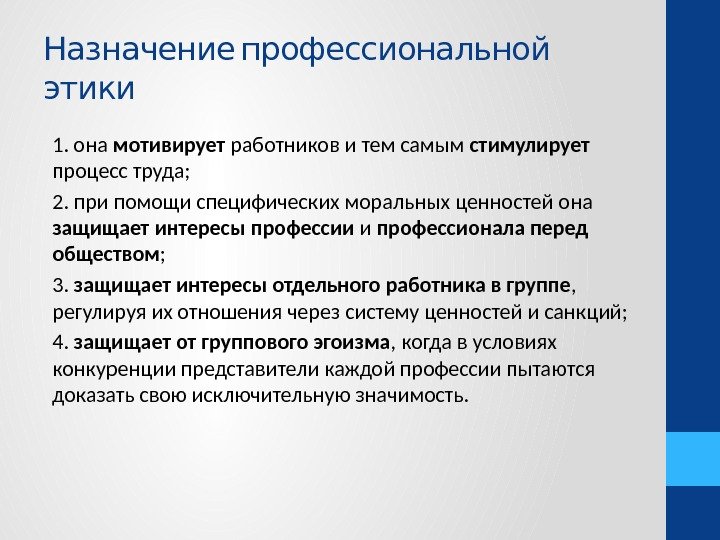 Назначение профессиональной этики

1. она мотивирует работников и тем самым стимулирует процесс труда;

2. при помощи специфических моральных ценностей она защищает интересы профессии и профессионала перед обществом;

3. защищает интересы отдельного работника в группе, регулируя их отношения через систему ценностей и санкций;

4. защищает от группового эгоизма, когда в условиях конкуренции представители каждой профессии пытаются доказать свою исключительную значимость.